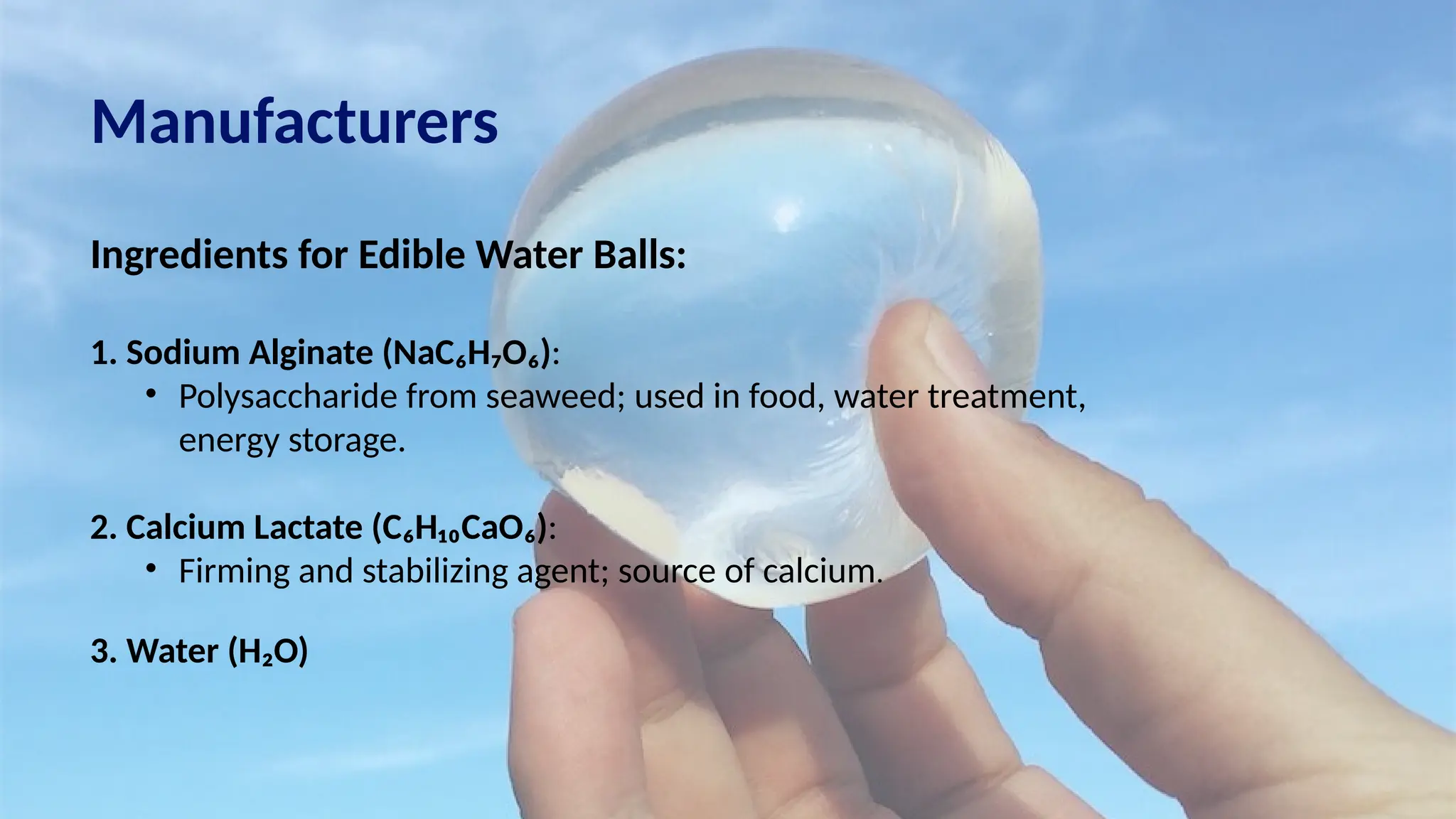 Manufacturers

Ingredients for Edible Water Balls:

1. Sodium Alginate ($NaC_6H_7O_6$):

• Polysaccharide from seaweed; used in food, water treatment, energy storage.

2. Calcium Lactate ($C_6H_{10}CaO_6$):

• Firming and stabilizing agent; source of calcium.

3. Water ($H_2O$)